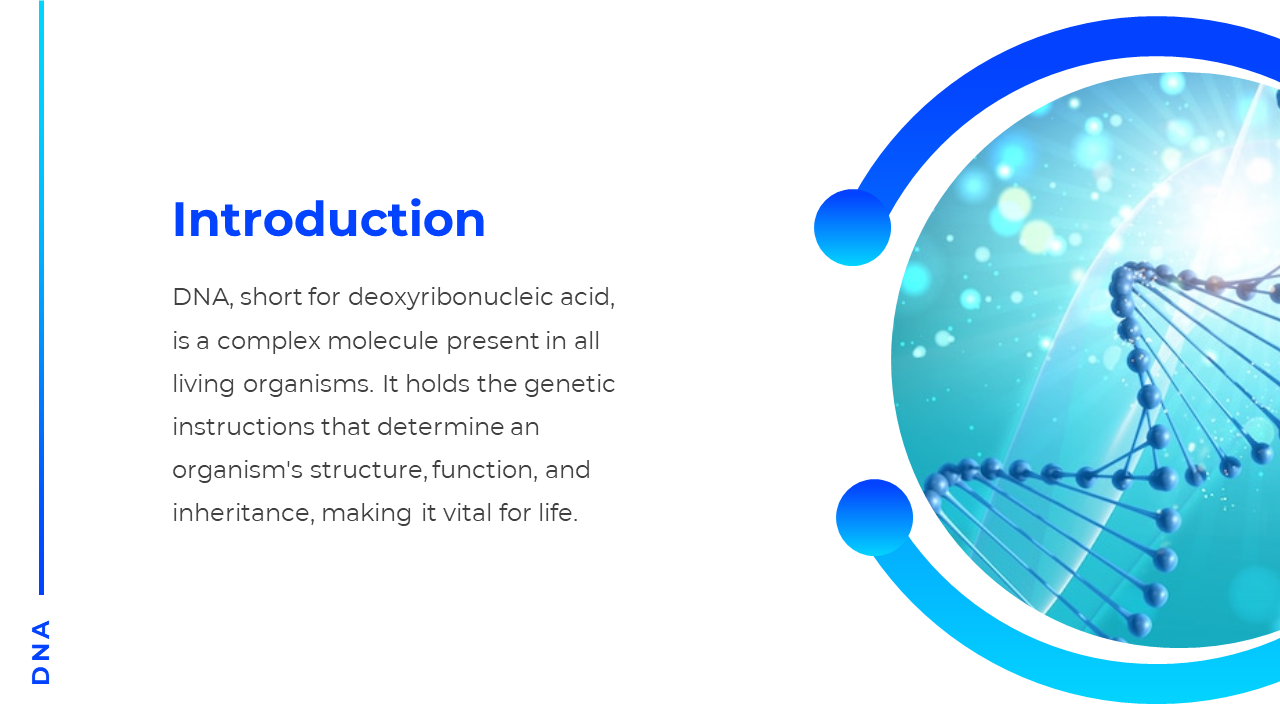 Introduction

DNA, short for deoxyribonucleic acid, is a complex molecule present in all living organisms. It holds the genetic instructions that determine an organism's structure, function, and inheritance, making it vital for life.

DNA